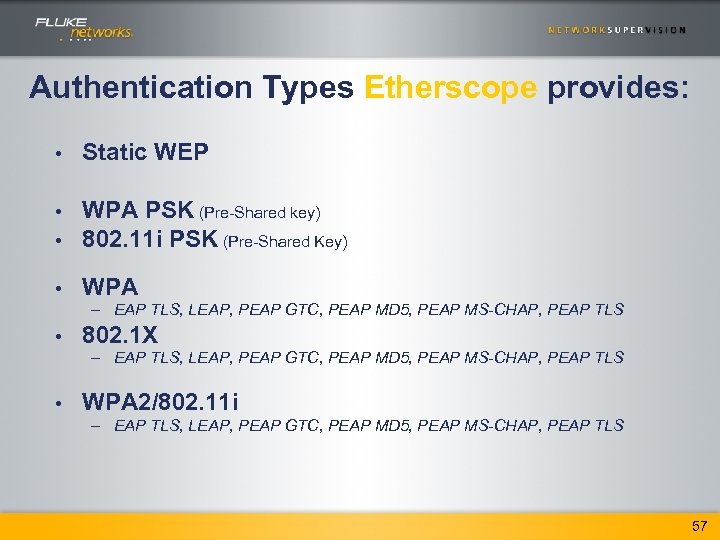 FLUKE networks.

NETWORKSUPERVISION

Authentication Types Etherscope provides:

• Static WEP

• WPA PSK (Pre-Shared key)
• 802.11i PSK (Pre-Shared Key)

• WPA
– EAP TLS, LEAP, PEAP GTC, PEAP MD5, PEAP MS-CHAP, PEAP TLS
• 802.1X
– EAP TLS, LEAP, PEAP GTC, PEAP MD5, PEAP MS-CHAP, PEAP TLS

• WPA2/802.11i
– EAP TLS, LEAP, PEAP GTC, PEAP MD5, PEAP MS-CHAP, PEAP TLS

57